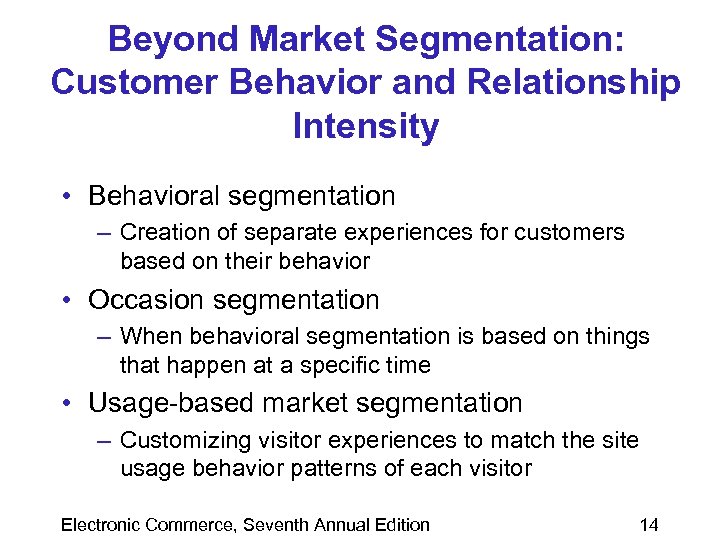 Beyond Market Segmentation: Customer Behavior and Relationship Intensity

• Behavioral segmentation
– Creation of separate experiences for customers based on their behavior
• Occasion segmentation
– When behavioral segmentation is based on things that happen at a specific time
• Usage-based market segmentation
– Customizing visitor experiences to match the site usage behavior patterns of each visitor

Electronic Commerce, Seventh Annual Edition 14